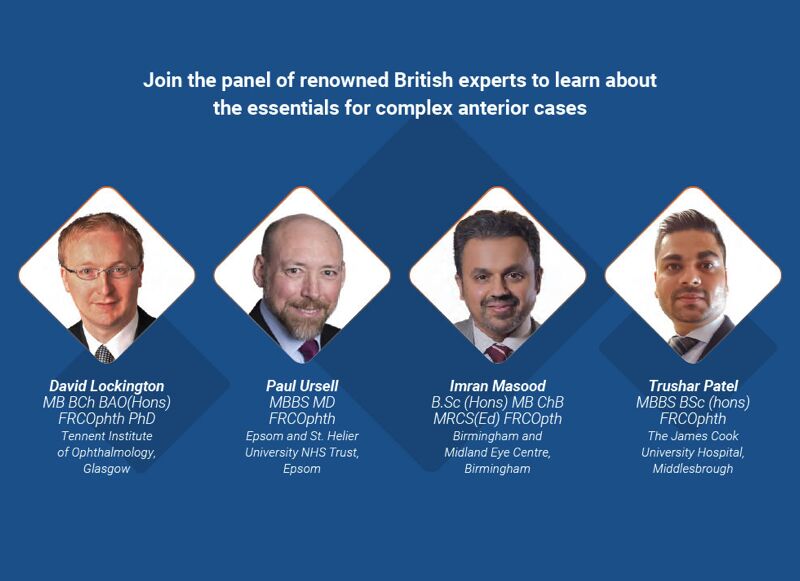 Join the panel of renowned British experts to learn about the essentials for complex anterior cases

David Lockington
MB BCh BAO(Hons)
FRCOphth PhD
Tennent Institute of Ophthalmology, Glasgow

Paul Ursell
MBBS MD
FRCOphth
Epsom and St. Helier University NHS Trust, Epsom

Imran Masood
B.Sc (Hons) MB ChB
MRCS(Ed) FRCOpth
Birmingham and Midland Eye Centre, Birmingham

Trushar Patel
MBBS BSc (hons)
FRCOphth
The James Cook University Hospital, Middlesbrough